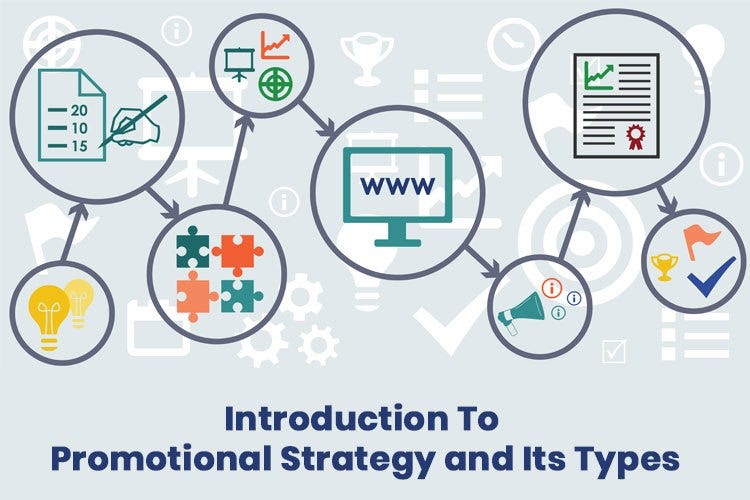 20
10
15

WWW

Introduction To
Promotional Strategy and Its Types